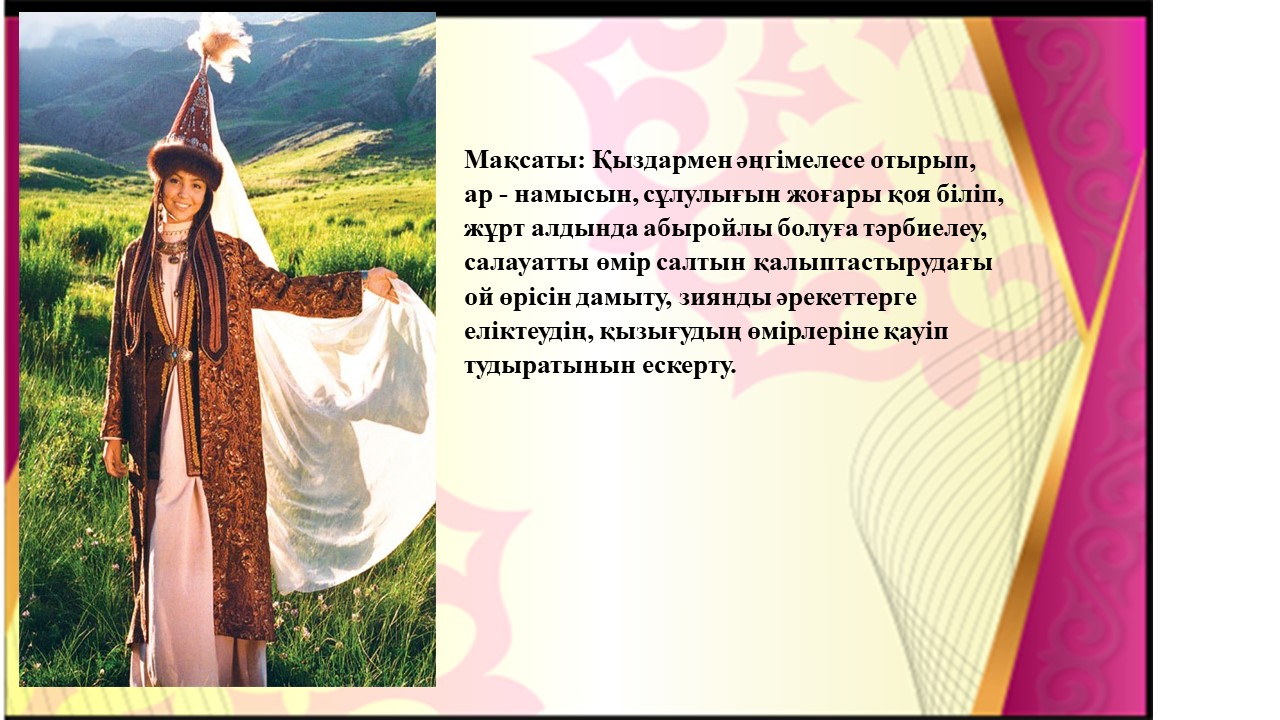 Мақсаты: Қыздармен әңгімелесе отырып, ар - намысын, сұлулығын жоғары қоя біліп, жұрт алдында абыройлы болуға тәрбиелеу, салауатты өмір салтын қалыптастырудағы ой өрісін дамыту, зиянды әрекеттерге еліктеудің, қызығудың өмірлеріне қауіп тудыратынын ескерту.